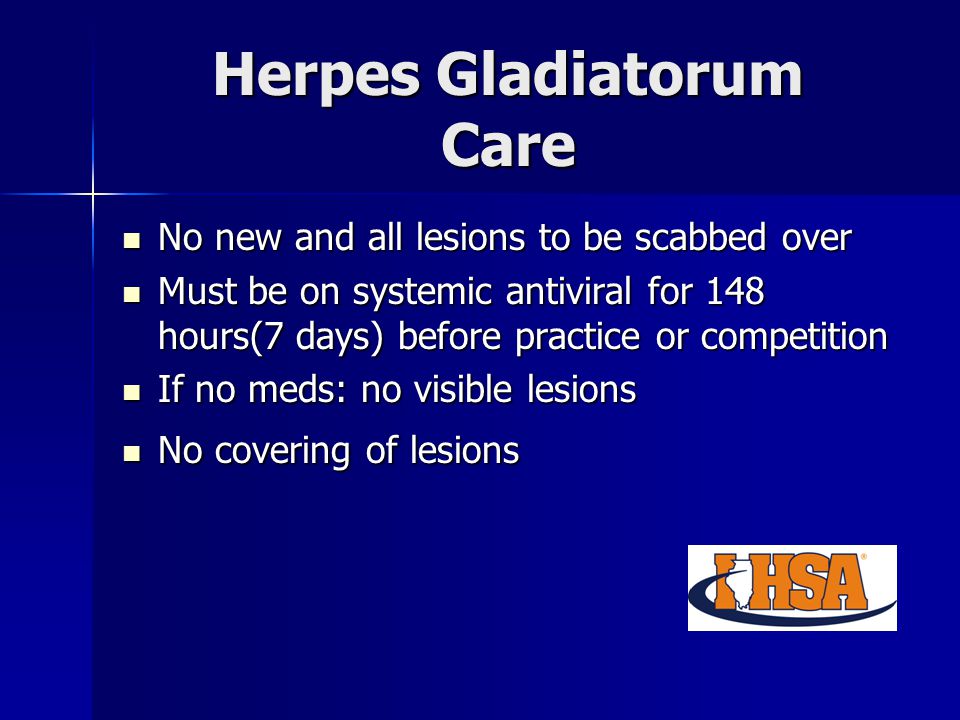 Herpes Gladiatorum Care

- No new and all lesions to be scabbed over
- Must be on systemic antiviral for 148 hours(7 days) before practice or competition
- If no meds: no visible lesions
- No covering of lesions

IHSA